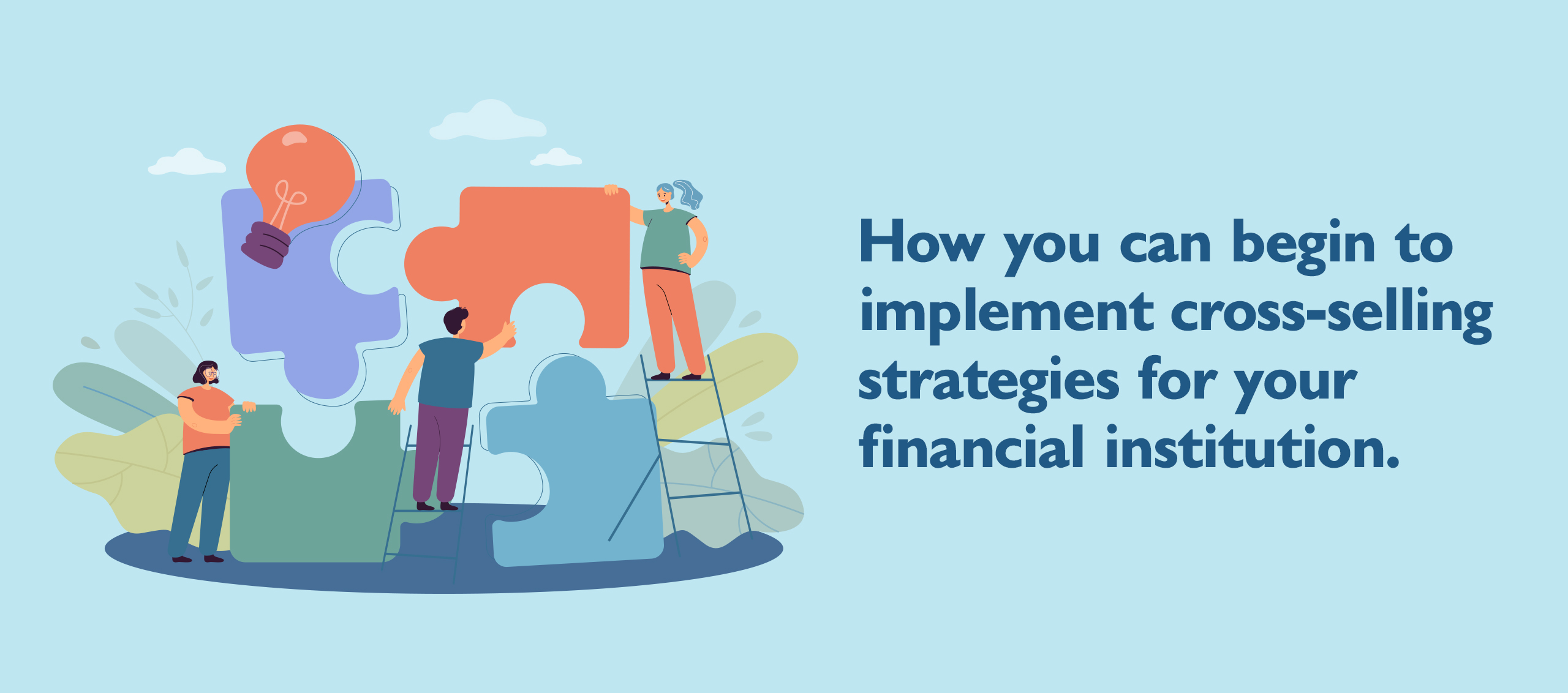 How you can begin to implement cross-selling strategies for your financial institution.